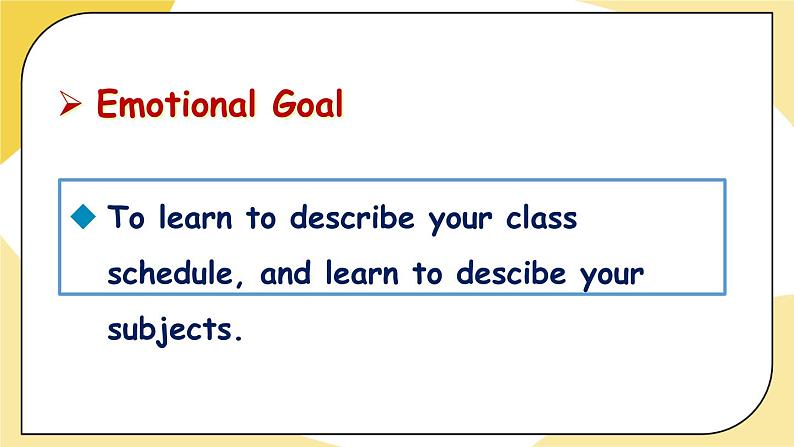 ➢ Emotional Goal

◆ To learn to describe your class schedule, and learn to descibe your subjects.